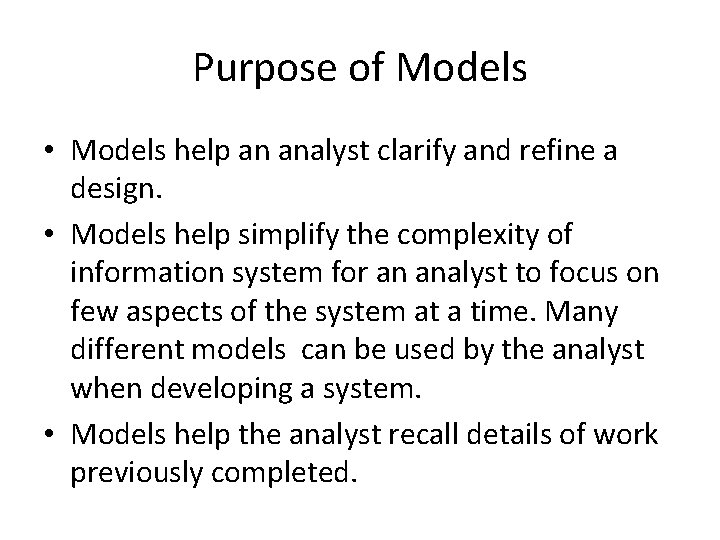 Purpose of Models

• Models help an analyst clarify and refine a design.
• Models help simplify the complexity of information system for an analyst to focus on few aspects of the system at a time. Many different models can be used by the analyst when developing a system.
• Models help the analyst recall details of work previously completed.